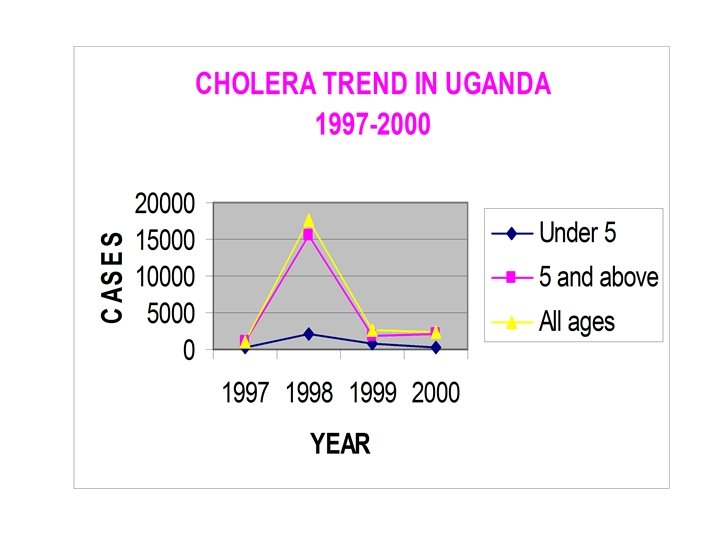 CHOLERA TREND IN UGANDA
1997-2000

CASES

20000
15000
10000
5000
0

1997 1998 1999 2000

YEAR

Under 5
5 and above
All ages